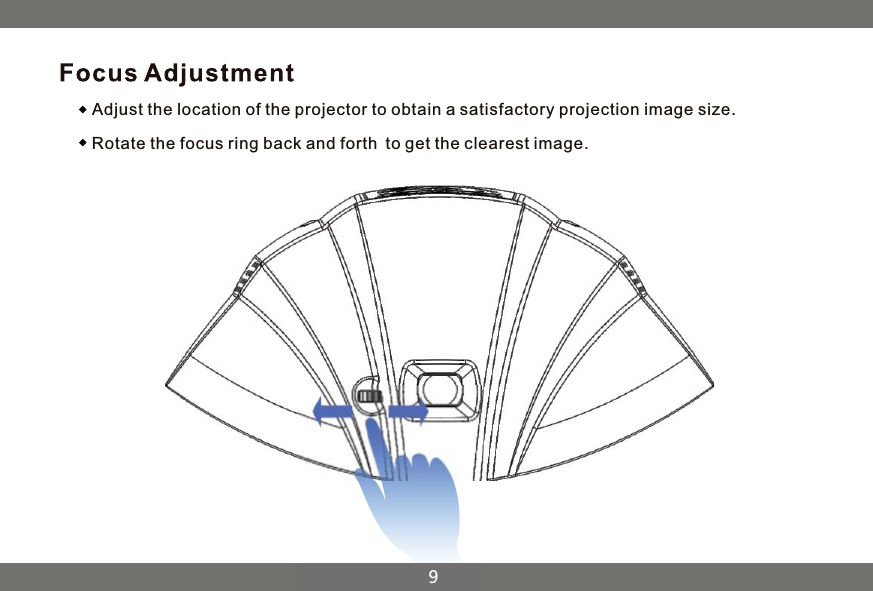 Focus Adjustment

◆ Adjust the location of the projector to obtain a satisfactory projection image size.

◆ Rotate the focus ring back and forth  to get the clearest image.

9